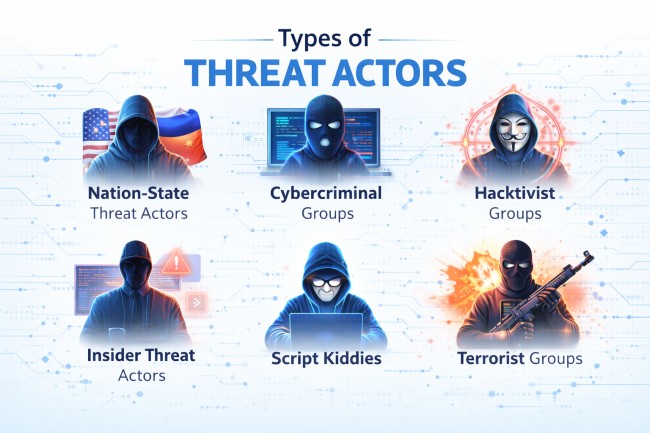 Types of
THREAT ACTORS

Nation-State
Threat Actors

Cybercriminal
Groups

Hacktivist
Groups

Insider Threat
Actors

Script Kiddies

Terrorist Groups